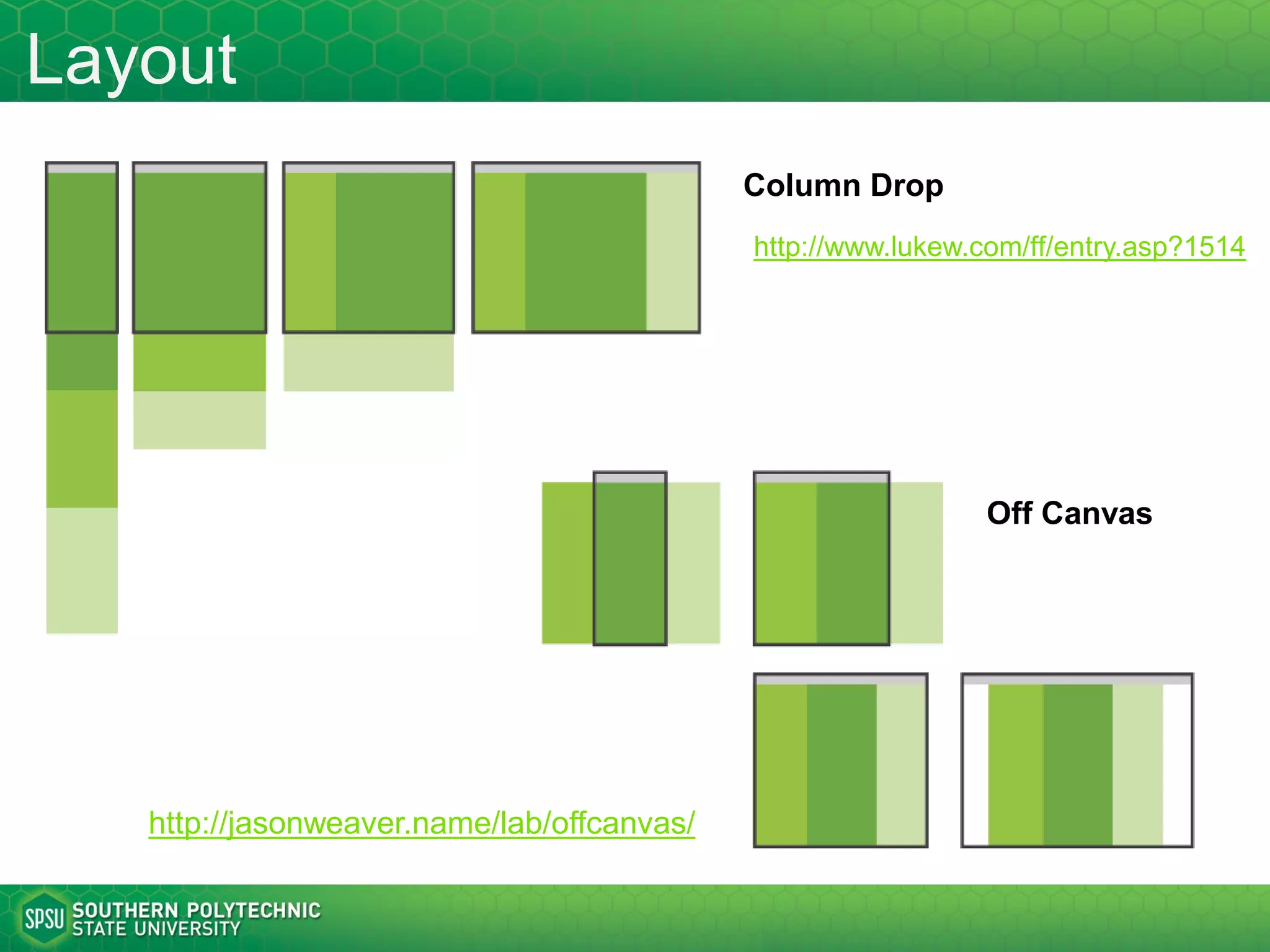 Layout

Column Drop

http://www.lukew.com/ff/entry.asp?1514

Off Canvas

http://jasonweaver.name/lab/offcanvas/

SPSU SOUTHERN POLYTECHNIC STATE UNIVERSITY